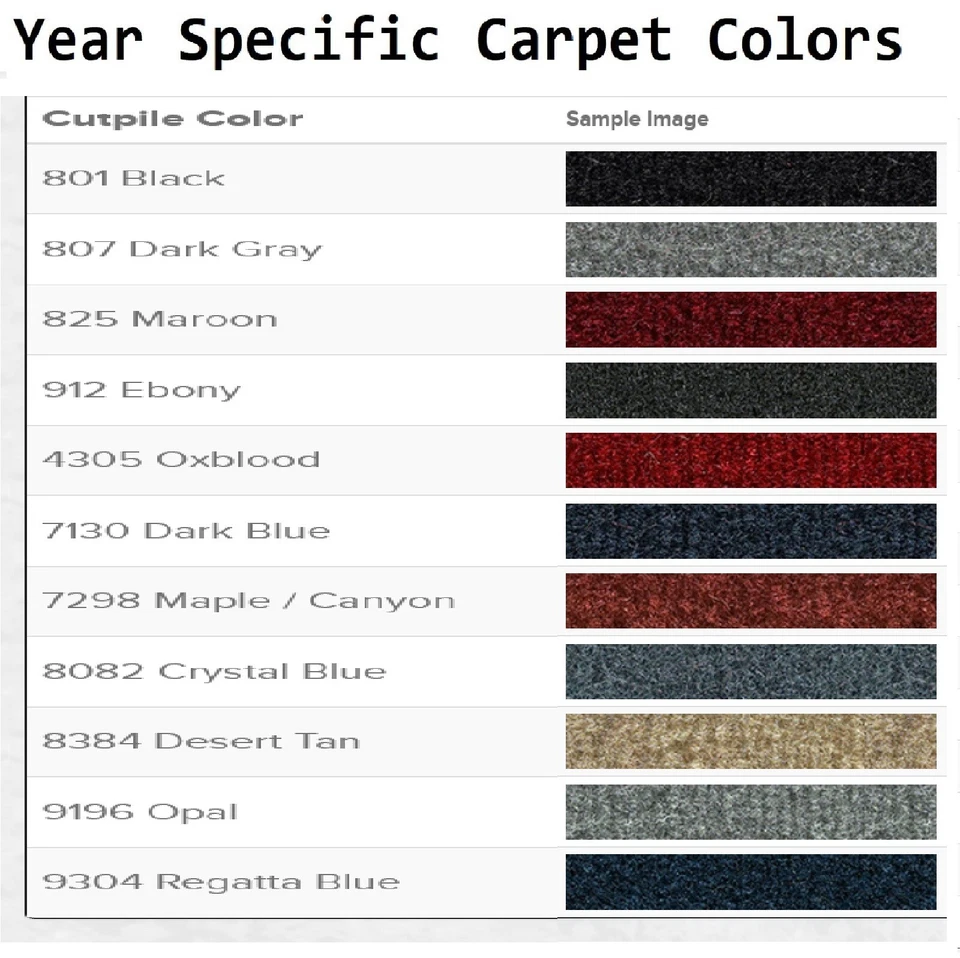 Year Specific Carpet Colors

| Cutpile Color | Sample Image |
|---|---|
| 801 Black | |
| 807 Dark Gray | |
| 825 Maroon | |
| 912 Ebony | |
| 4305 Oxblood | |
| 7130 Dark Blue | |
| 7298 Maple / Canyon | |
| 8082 Crystal Blue | |
| 8384 Desert Tan | |
| 9196 Opal | |
| 9304 Regatta Blue | |